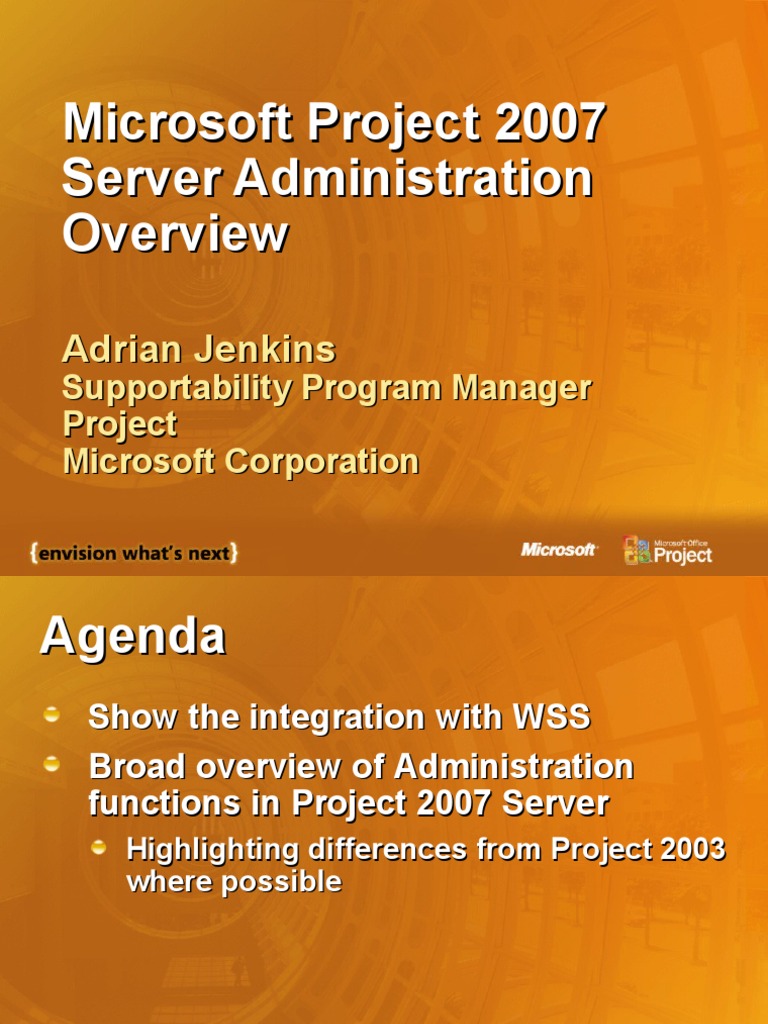 Microsoft Project 2007 Server Administration Overview

Adrian Jenkins
Supportability Program Manager
Project
Microsoft Corporation

{envision what's next}

Microsoft

Microsoft Office Project

Agenda

Show the integration with WSS

Broad overview of Administration functions in Project 2007 Server

Highlighting differences from Project 2003 where possible